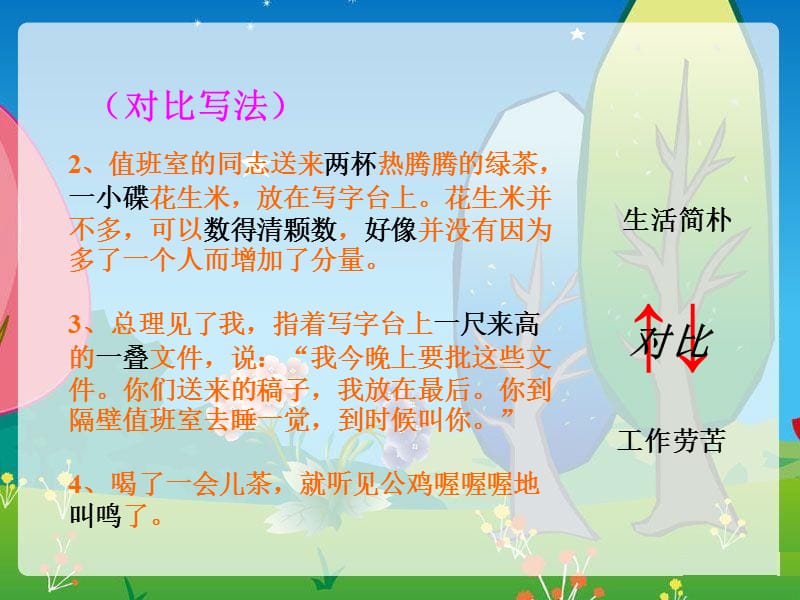 （对比写法）

2、值班室的同志送来两杯热腾腾的绿茶，一小碟花生米，放在写字台上。花生米并不多，可以数得清颗数，好像并没有因为多了一个人而增加了分量。

3、总理见了我，指着写字台上一尺来高的一叠文件，说：“我今晚上要批这些文件。你们送来的稿子，我放在最后。你到隔壁值班室去睡一觉，到时候叫你。”

4、喝了一会儿茶，就听见公鸡喔喔喔地叫鸣了。

生活简朴

对比

工作劳苦